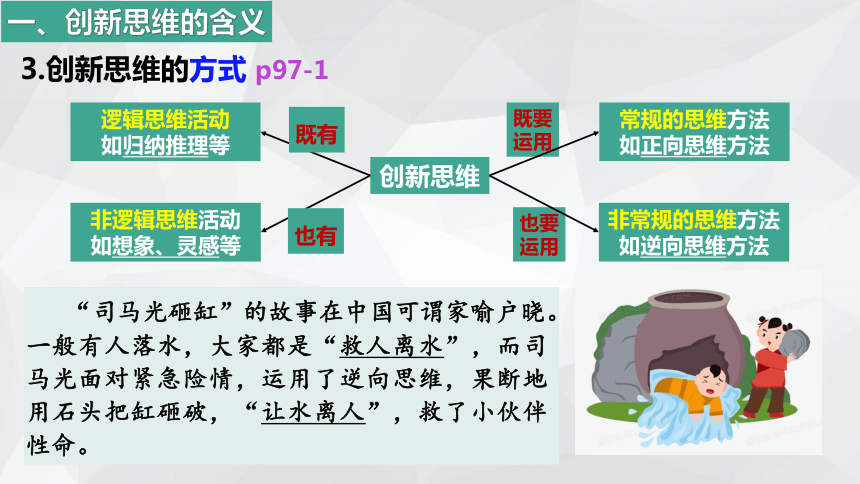 一、创新思维的含义

3.创新思维的方式 p97-1

逻辑思维活动
如归纳推理等

既有

非逻辑思维活动
如想象、灵感等

也有

创新思维

既要运用

常规的思维方法
如正向思维方法

也要运用

非常规的思维方法
如逆向思维方法

“司马光砸缸”的故事在中国可谓家喻户晓。一般有人落水，大家都是“救人离水”，而司马光面对紧急险情，运用了逆向思维，果断地用石头把缸砸破，“让水离人”，救了小伙伴性命。